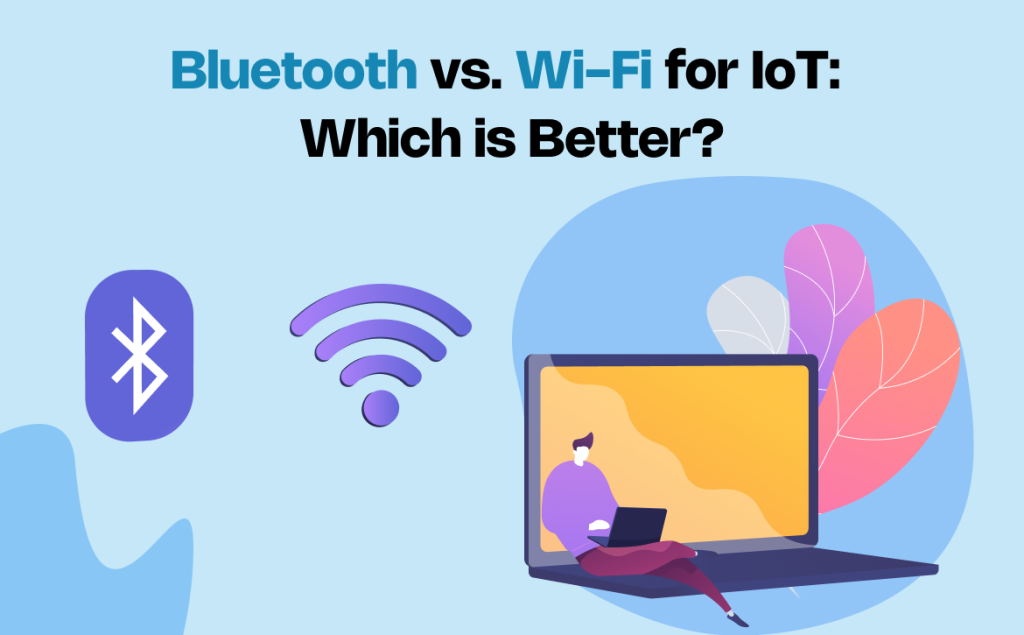 Bluetooth vs. Wi-Fi for IoT: Which is Better?